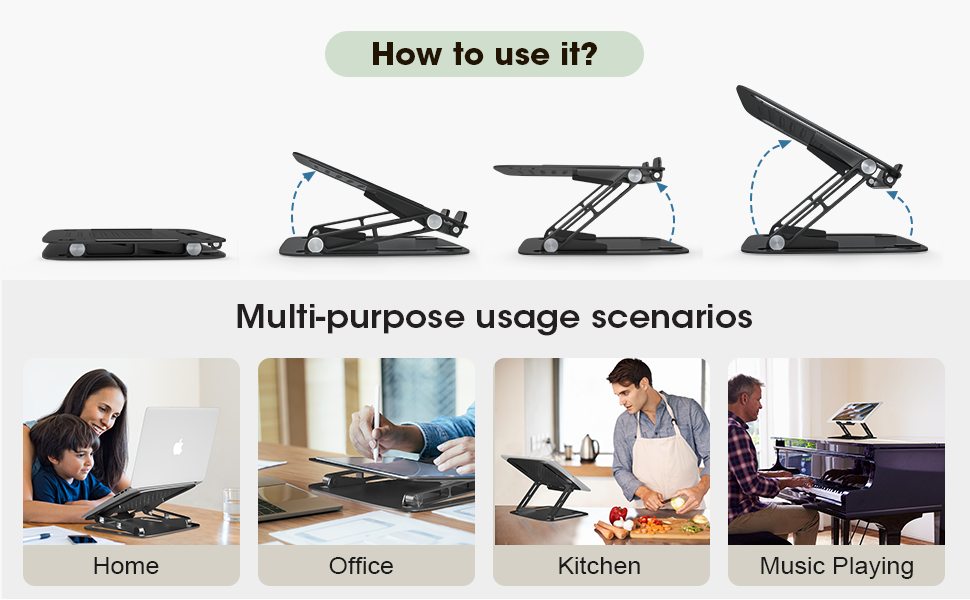 How to use it?

Multi-purpose usage scenarios

Home

Office

Kitchen

Music Playing